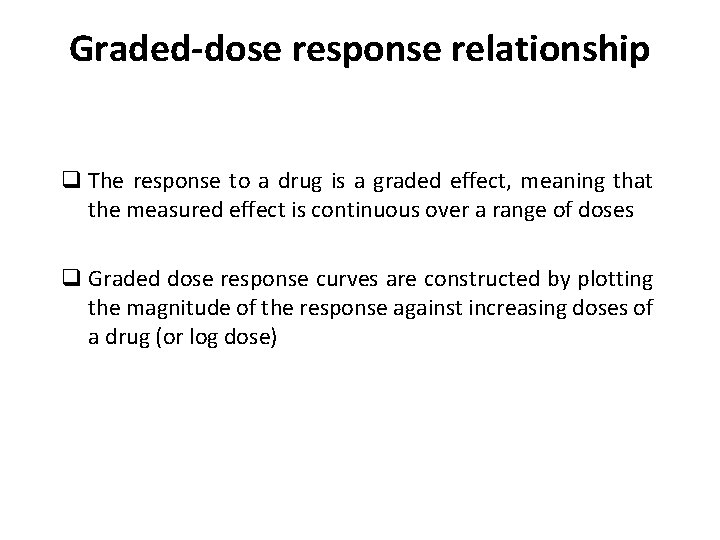 Graded-dose response relationship

❑ The response to a drug is a graded effect, meaning that the measured effect is continuous over a range of doses

❑ Graded dose response curves are constructed by plotting the magnitude of the response against increasing doses of a drug (or log dose)